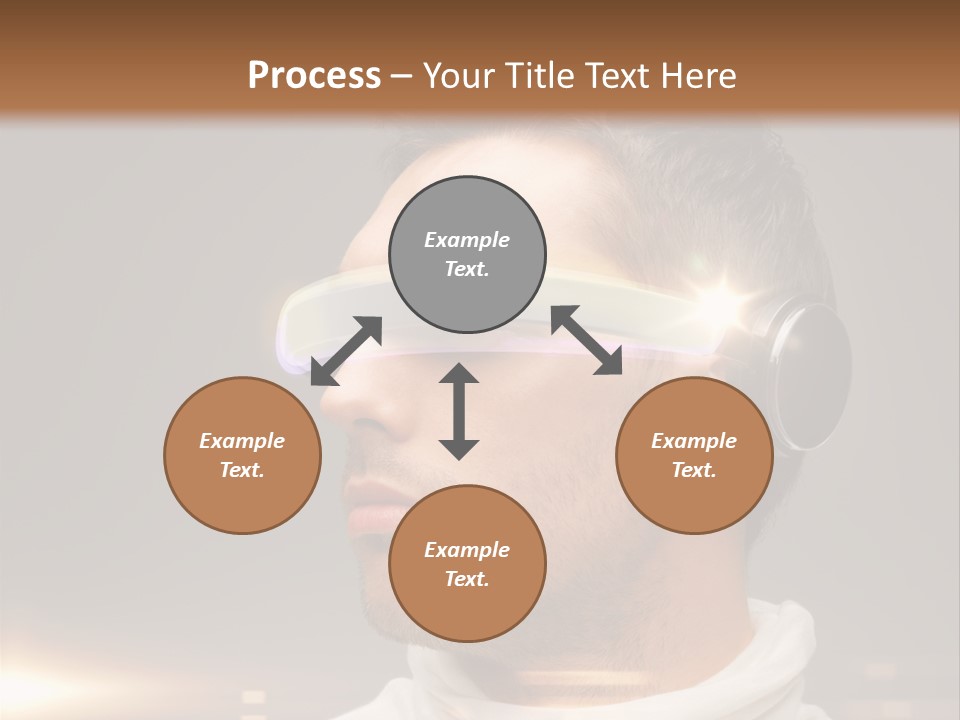 Process – Your Title Text Here

Example Text.

Example Text.

Example Text.

Example Text.